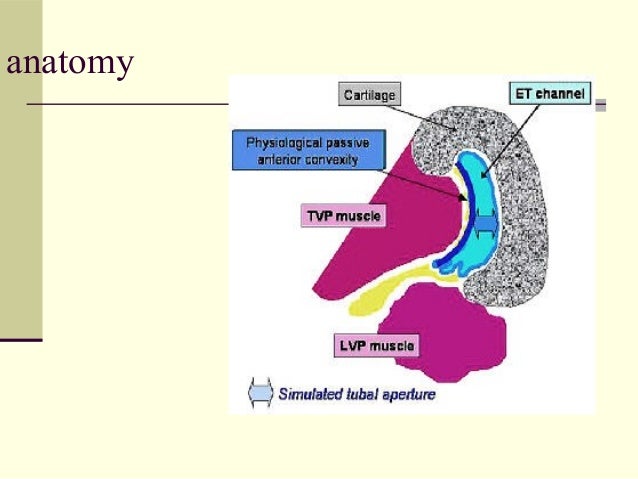 anatomy

Cartilage

ET channel

Physiological passive anterior convexity

TVP muscle

LVP muscle

Simulated tubal aperture